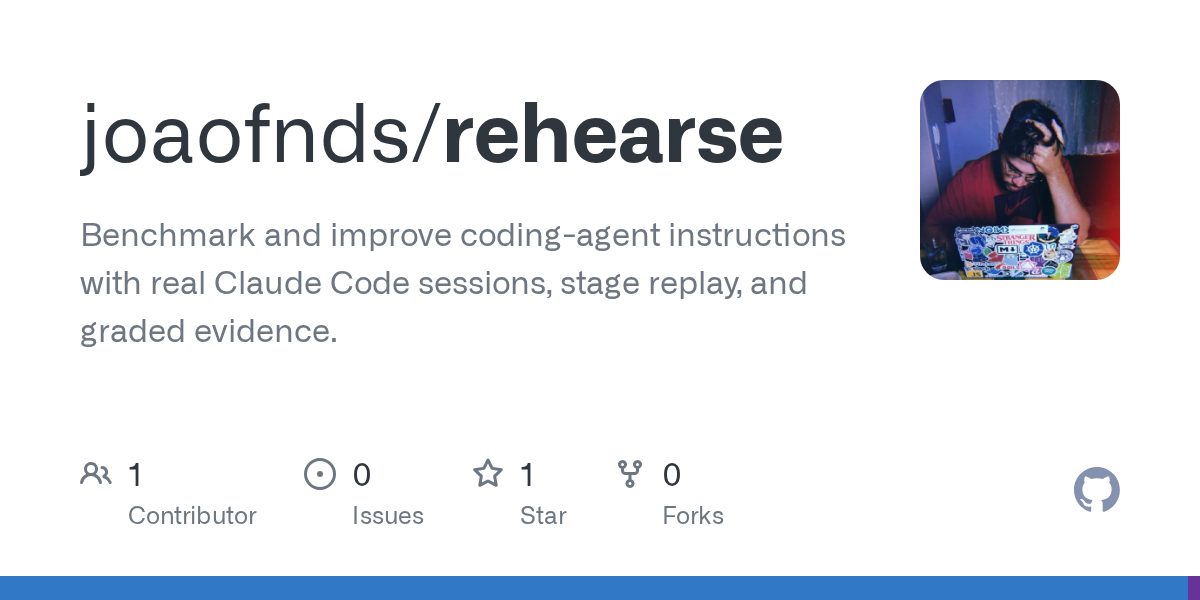 joaofnds/rehearse

Benchmark and improve coding-agent instructions with real Claude Code sessions, stage replay, and graded evidence.

1
Contributor

0
Issues

1
Star

0
Forks